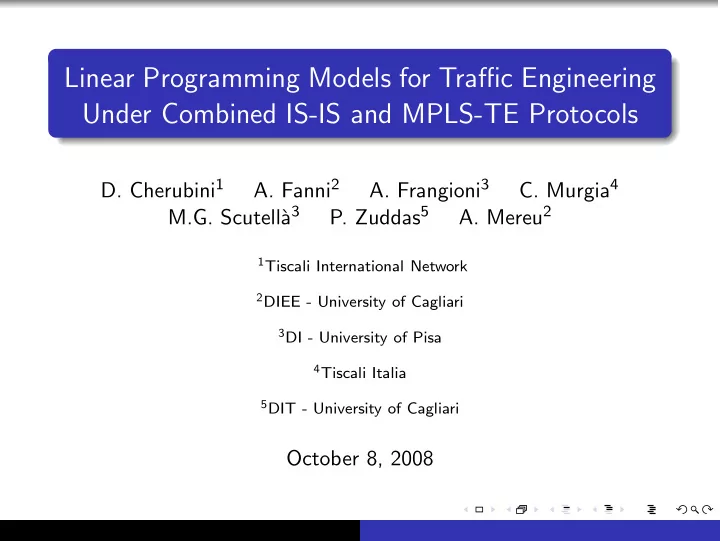 Linear Programming Models for Traffic Engineering Under Combined IS-IS and MPLS-TE Protocols

D. Cherubini$^1$ A. Fanni$^2$ A. Frangioni$^3$ C. Murgia$^4$ M.G. Scutellà$^3$ P. Zuddas$^5$ A. Mereu$^2$

$^1$Tiscali International Network

$^2$DIEE - University of Cagliari

$^3$DI - University of Pisa

$^4$Tiscali Italia

$^5$DIT - University of Cagliari

October 8, 2008